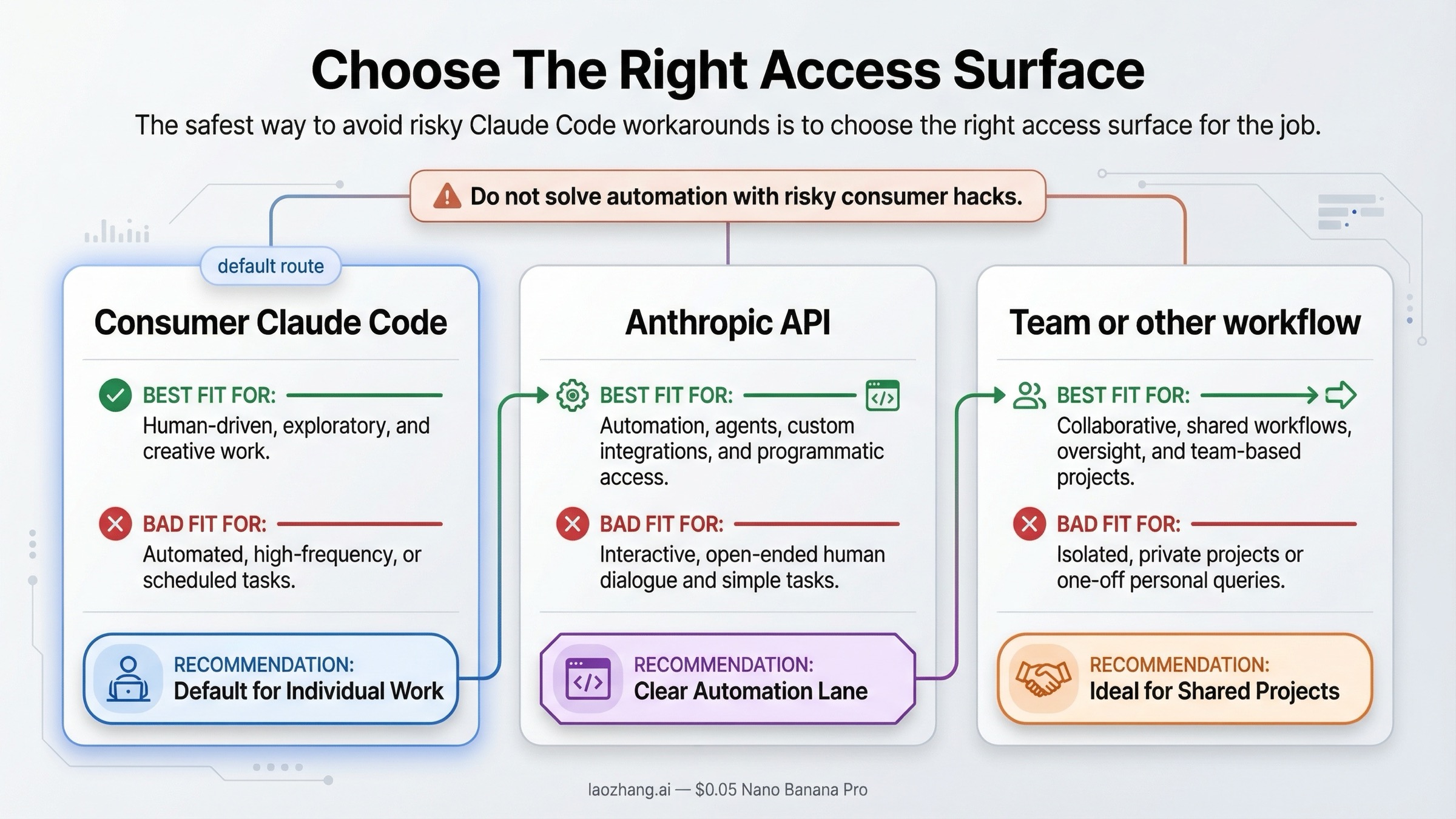 Choose The Right Access Surface

The safest way to avoid risky Claude Code workarounds is to choose the right access surface for the job.

Do not solve automation with risky consumer hacks.

default route

Consumer Claude Code

BEST FIT FOR:
Human-driven, exploratory, and creative work.

BAD FIT FOR:
Automated, high-frequency, or scheduled tasks.

RECOMMENDATION:
Default for Individual Work

Anthropic API

BEST FIT FOR:
Automation, agents, custom integrations, and programmatic access.

BAD FIT FOR:
Interactive, open-ended human dialogue and simple tasks.

RECOMMENDATION:
Clear Automation Lane

Team or other workflow

BEST FIT FOR:
Collaborative, shared workflows, oversight, and team-based projects.

BAD FIT FOR:
Isolated, private projects or one-off personal queries.

RECOMMENDATION:
Ideal for Shared Projects

laozhang.ai — $0.05 Nano Banana Pro